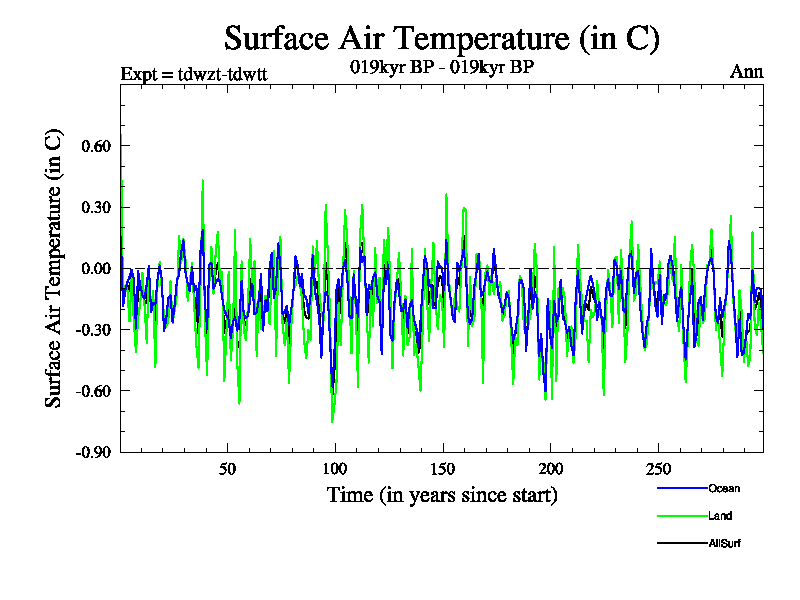 Surface Air Temperature (in C)

Expt = tdwzt-tdwtt

019kyr BP - 019kyr BP

Ann

Surface Air Temperature (in C)

0.60

0.30

0.00

-0.30

-0.60

-0.90

50

100

150

200

250

Time (in years since start)

Ocean

Land

AllSurf